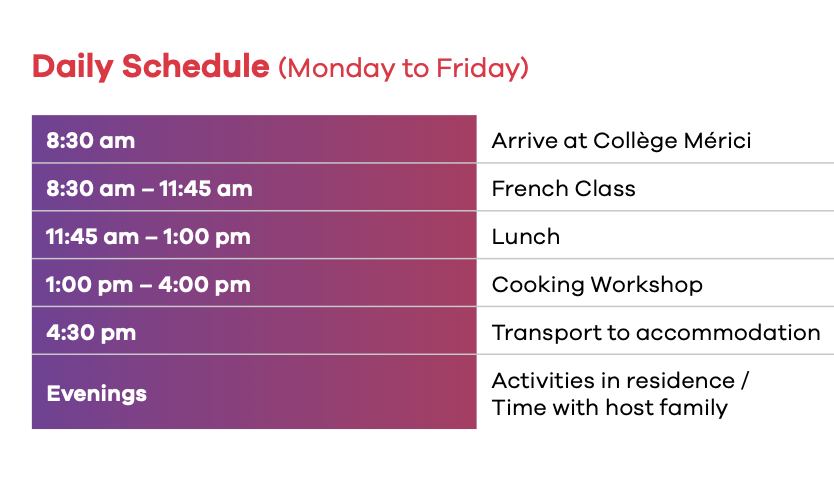 Daily Schedule (Monday to Friday)

| | |
|---|---|
| 8:30 am | Arrive at Collège Mérici |
| 8:30 am – 11:45 am | French Class |
| 11:45 am – 1:00 pm | Lunch |
| 1:00 pm – 4:00 pm | Cooking Workshop |
| 4:30 pm | Transport to accommodation |
| Evenings | Activities in residence / Time with host family |